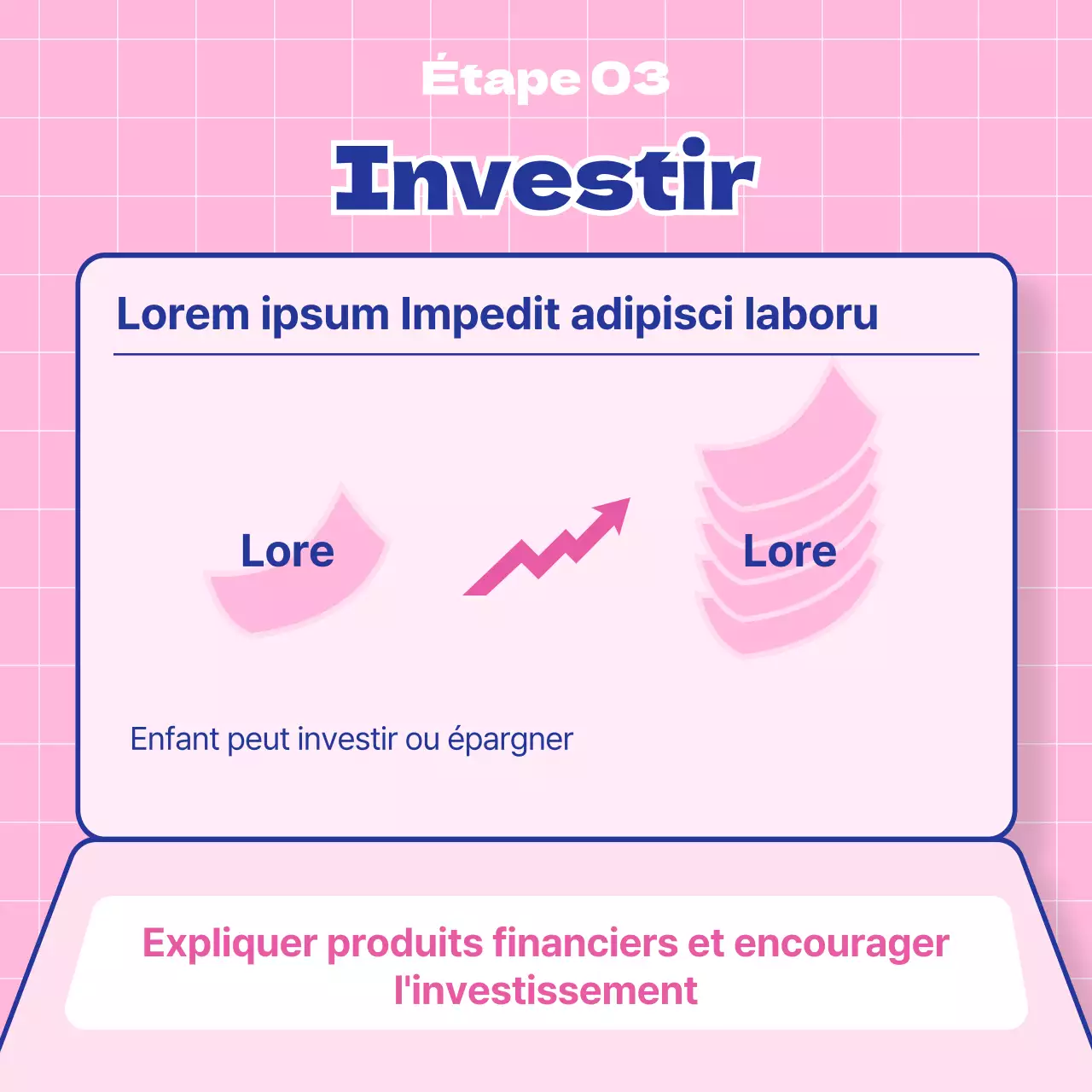 Étape 03

Investir

Lorem ipsum Impedit adipisci laboru

Lore

Lore

Enfant peut investir ou épargner

Expliquer produits financiers et encourager l'investissement